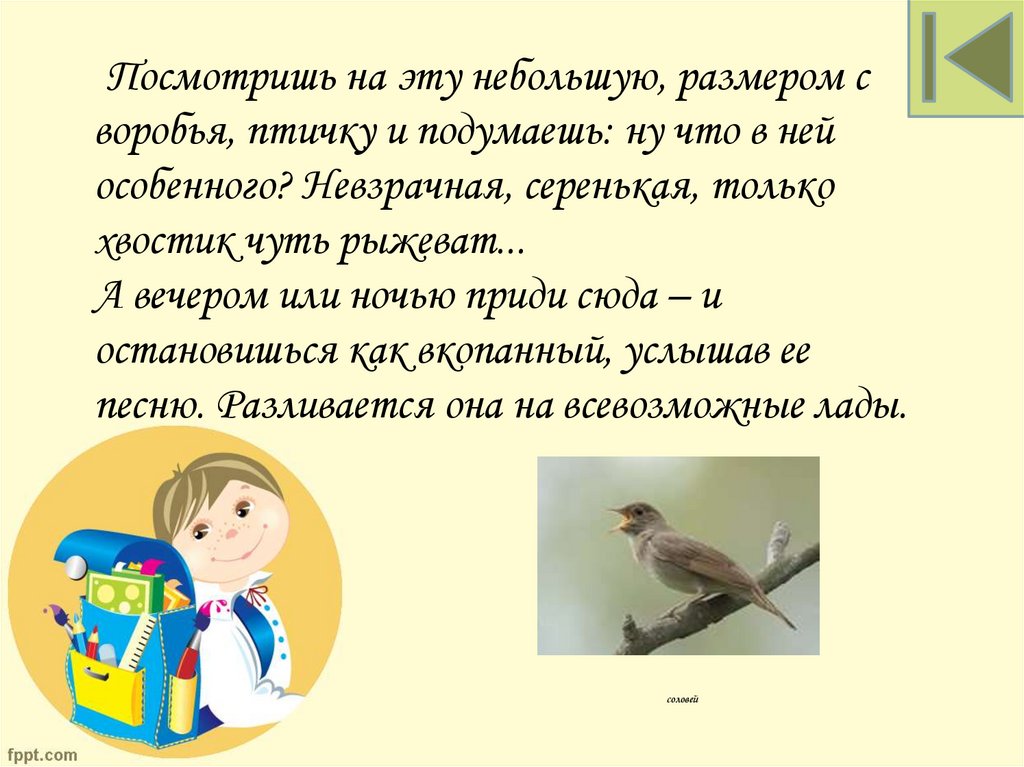 Посмотришь на эту небольшую, размером с воробья, птичку и подумаешь: ну что в ней особенного? Невзрачная, серенькая, только хвостик чуть рыжеват...
А вечером или ночью приди сюда – и остановишься как вкопанный, услышав ее песню. Разливается она на всевозможные лады.

соловей

fppt.com